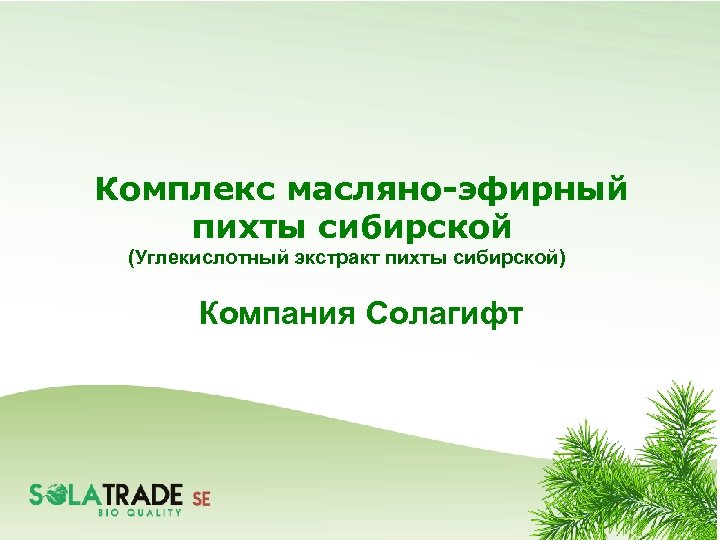 Комплекс масляно-эфирный пихты сибирской
(Углекислотный экстракт пихты сибирской)

Компания Солагифт

SOLATRADE SE
BIO QUALITY